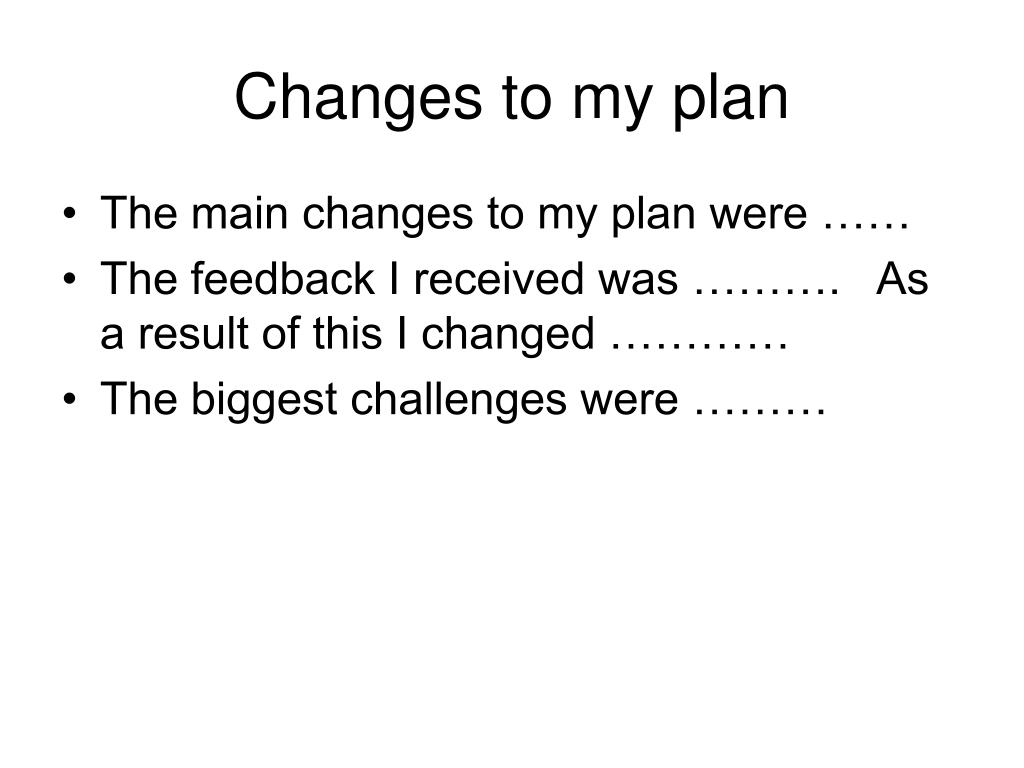 Changes to my plan

• The main changes to my plan were ……
• The feedback I received was ………. As a result of this I changed …………
• The biggest challenges were ………